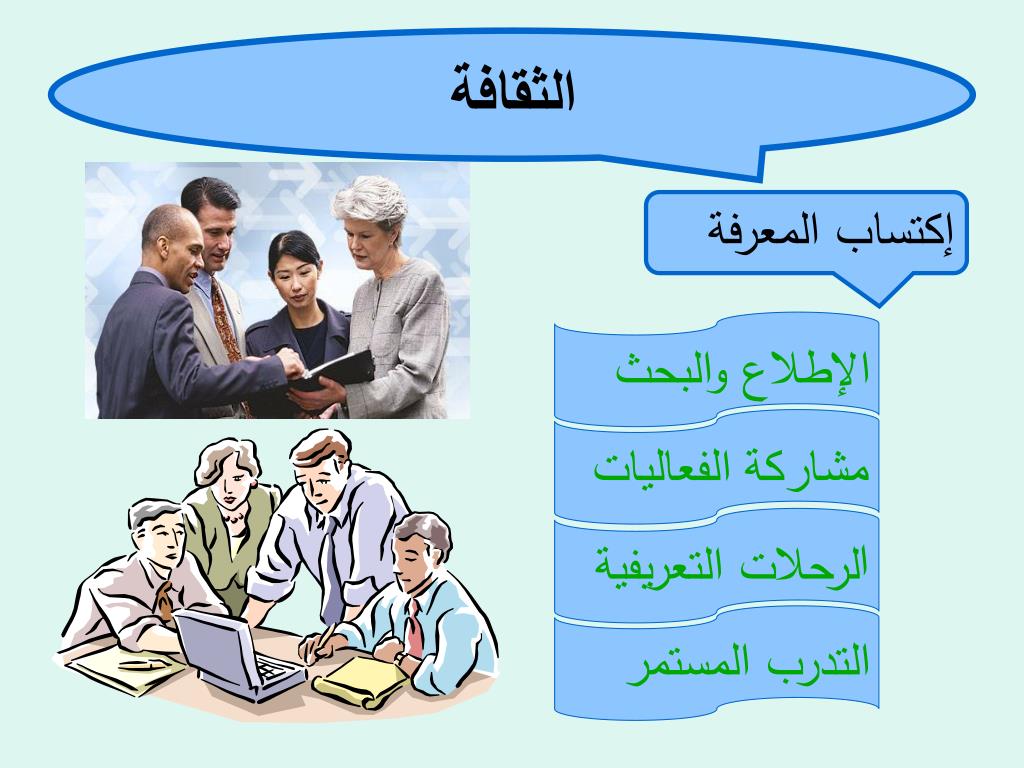 الثقافة

إكتساب المعرفة

الإطلاع والبحث

مشاركة الفعاليات

الرحلات التعريفية

التدرب المستمر